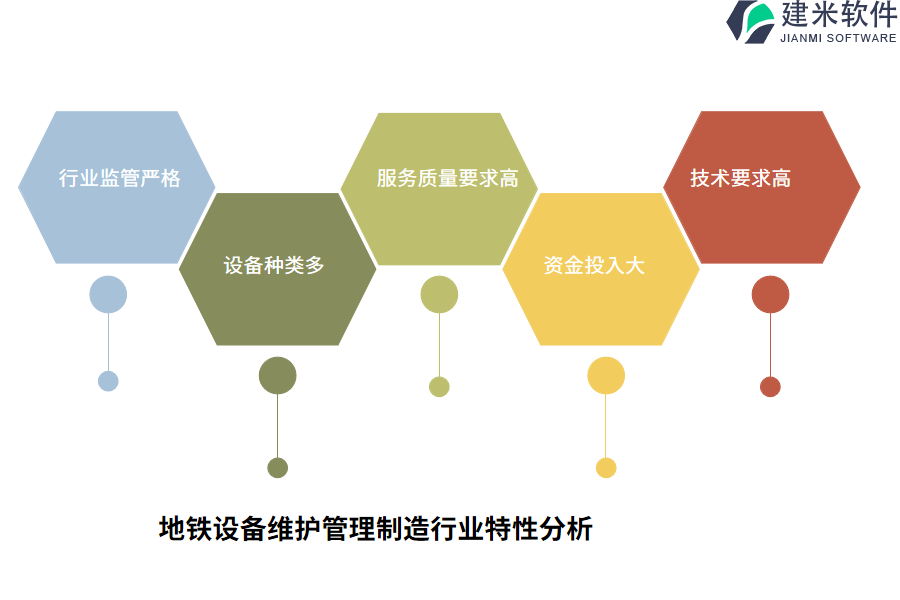 建米软件
JIANMI SOFTWARE

行业监管严格

设备种类多

服务质量要求高

资金投入大

技术要求高

地铁设备维护管理制造行业特性分析